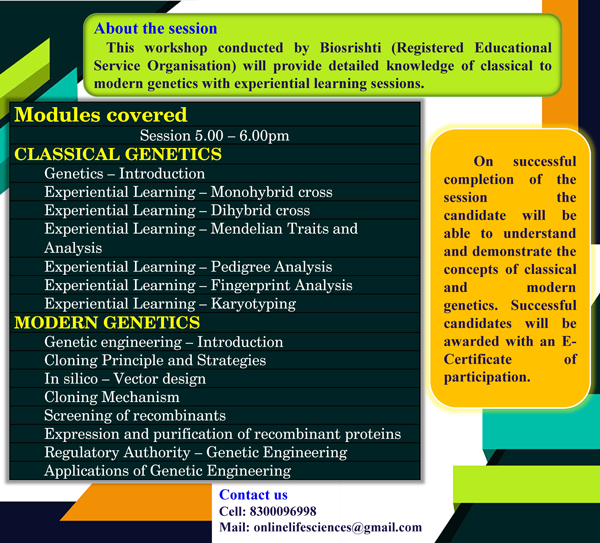 About the session

This workshop conducted by Biosrishti (Registered Educational Service Organisation) will provide detailed knowledge of classical to modern genetics with experiential learning sessions.

Modules covered

Session 5.00 – 6.00pm

CLASSICAL GENETICS

Genetics – Introduction

Experiential Learning – Monohybrid cross

Experiential Learning – Dihybrid cross

Experiential Learning – Mendelian Traits and Analysis

Experiential Learning – Pedigree Analysis

Experiential Learning – Fingerprint Analysis

Experiential Learning – Karyotyping

MODERN GENETICS

Genetic engineering – Introduction

Cloning Principle and Strategies

In silico – Vector design

Cloning Mechanism

Screening of recombinants

Expression and purification of recombinant proteins

Regulatory Authority – Genetic Engineering

Applications of Genetic Engineering

On successful completion of the session the candidate will be able to understand and demonstrate the concepts of classical and modern genetics. Successful candidates will be awarded with an E-Certificate of participation.

Contact us

Cell: 8300096998

Mail: onlinelifesciences@gmail.com